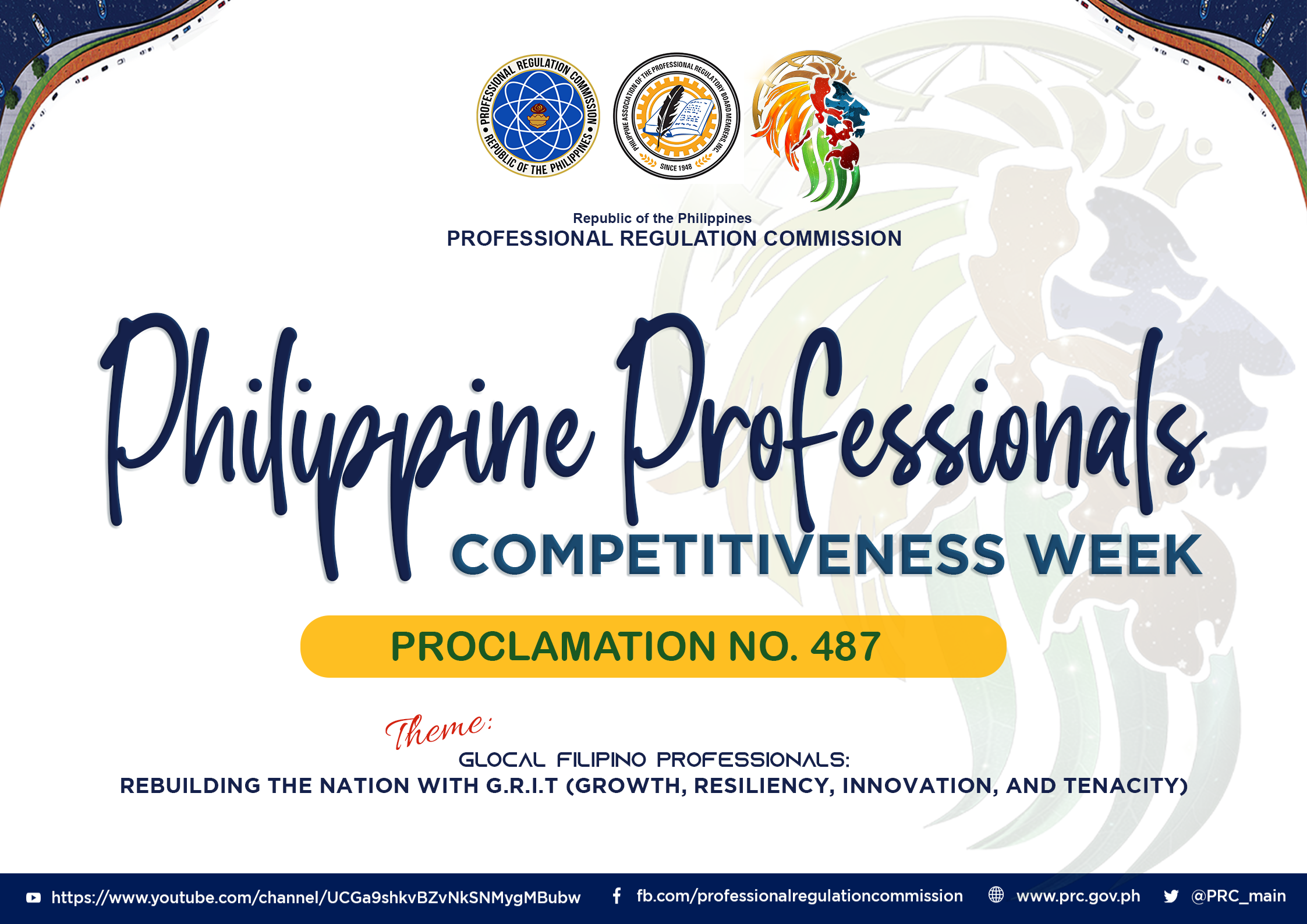 PROFESSIONAL REGULATION COMMISSION
REPUBLIC OF THE PHILIPPINES

PHILIPPINE ASSOCIATION OF THE PROFESSIONAL REGULATORY BOARD MEMBERS, INC.
SINCE 1948

Republic of the Philippines
PROFESSIONAL REGULATION COMMISSION

Philippine Professionals
COMPETITIVENESS WEEK

PROCLAMATION NO. 487

Theme:
GLOCAL FILIPINO PROFESSIONALS:
REBUILDING THE NATION WITH G.R.I.T (GROWTH, RESILIENCY, INNOVATION, AND TENACITY)

https://www.youtube.com/channel/UCGa9shkvBZvNkSNMygMBubw fb.com/professionalregulationcommission www.prc.gov.ph @PRC_main